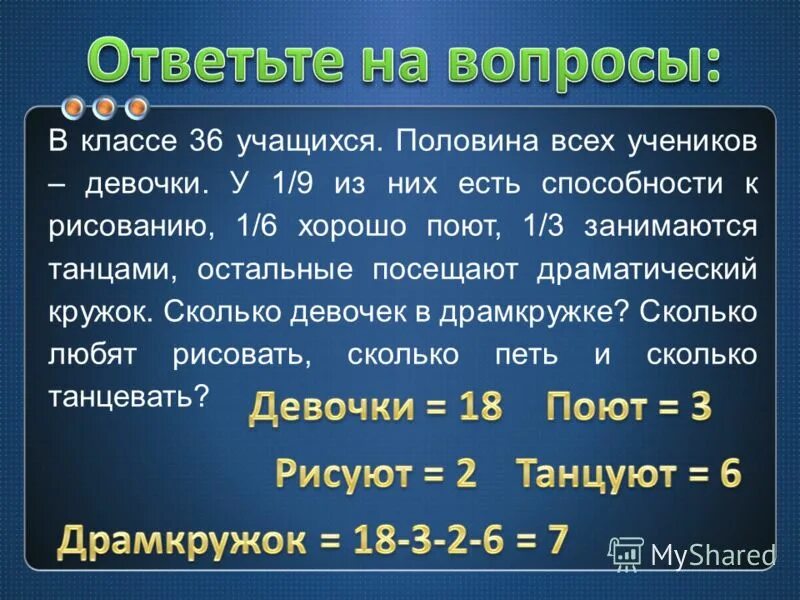 Ответьте на вопросы:

В классе 36 учащихся. Половина всех учеников – девочки. У 1/9 из них есть способности к рисованию, 1/6 хорошо поют, 1/3 занимаются танцами, остальные посещают драматический кружок. Сколько девочек в драмкружке? Сколько любят рисовать, сколько петь и сколько танцевать?

Девочки = 18 Поют = 3

Рисуют = 2 Танцуют = 6

Драмкружок = 18-3-2-6 = 7

MyShared